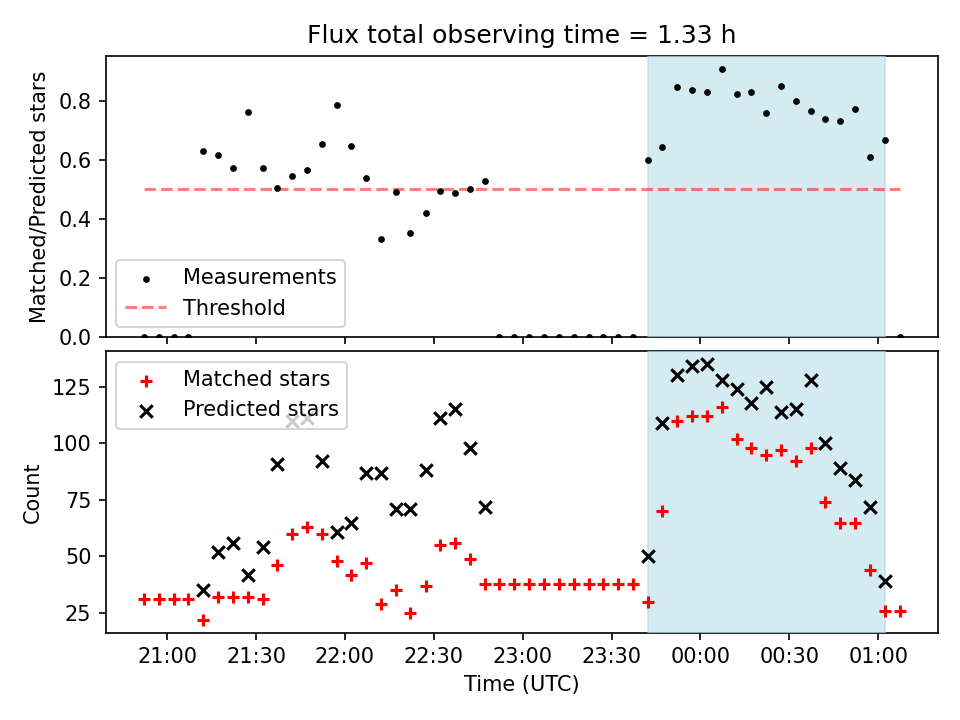 Flux total observing time = 1.33 h

Matched/Predicted stars

0.8
0.6
0.4
0.2
0.0

Measurements
Threshold

Count

125
100
75
50
25

Matched stars
Predicted stars

21:00 21:30 22:00 22:30 23:00 23:30 00:00 00:30 01:00

Time (UTC)